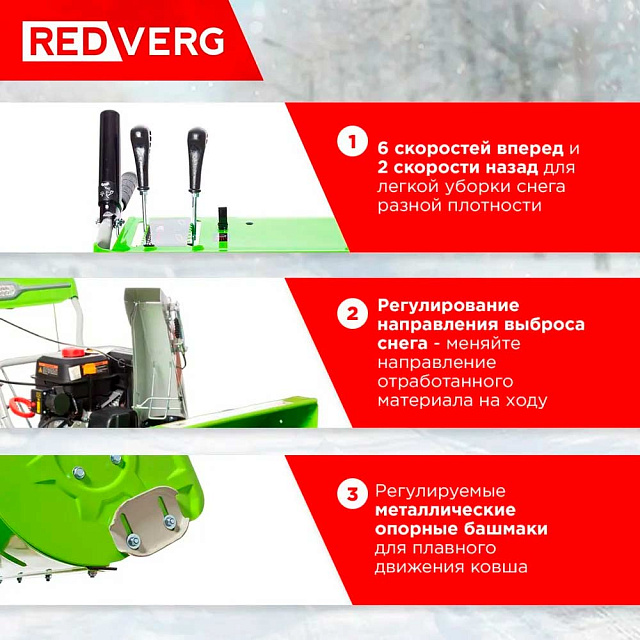 REDVERG

1 6 скоростей вперед и 2 скорости назад для легкой уборки снега разной плотности

2 Регулирование направления выброса снега - меняйте направление отработанного материала на ходу

3 Регулируемые металлические опорные башмаки для плавного движения ковша